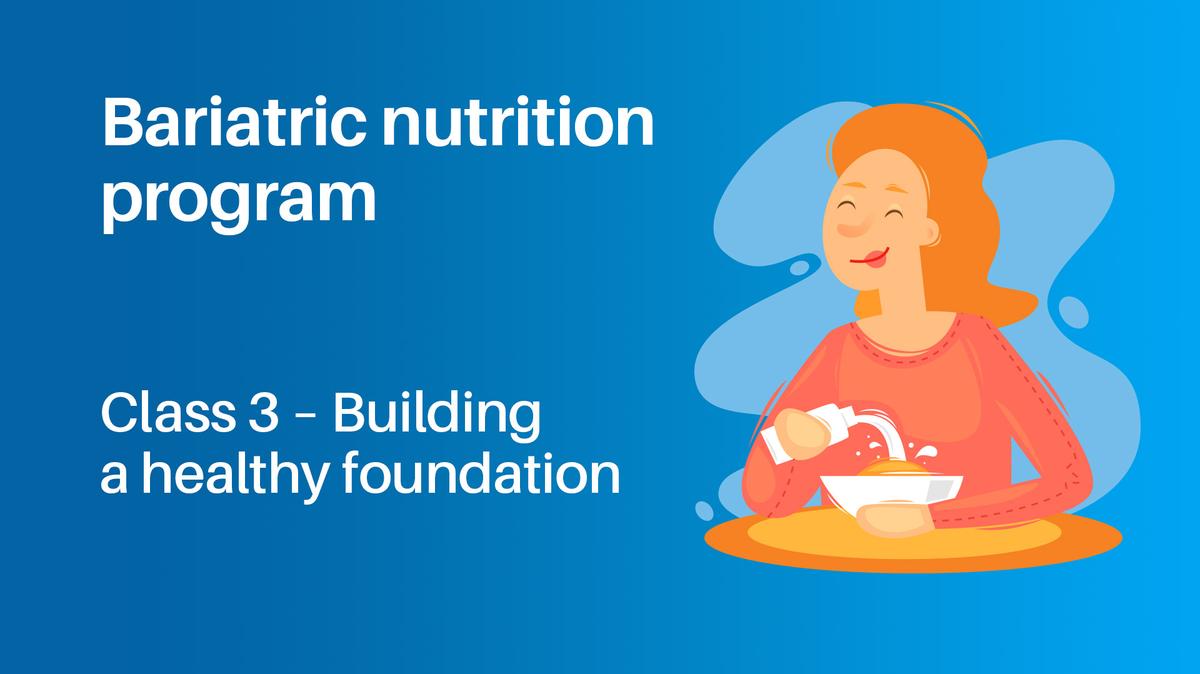 Bariatric nutrition program

Class 3 – Building a healthy foundation